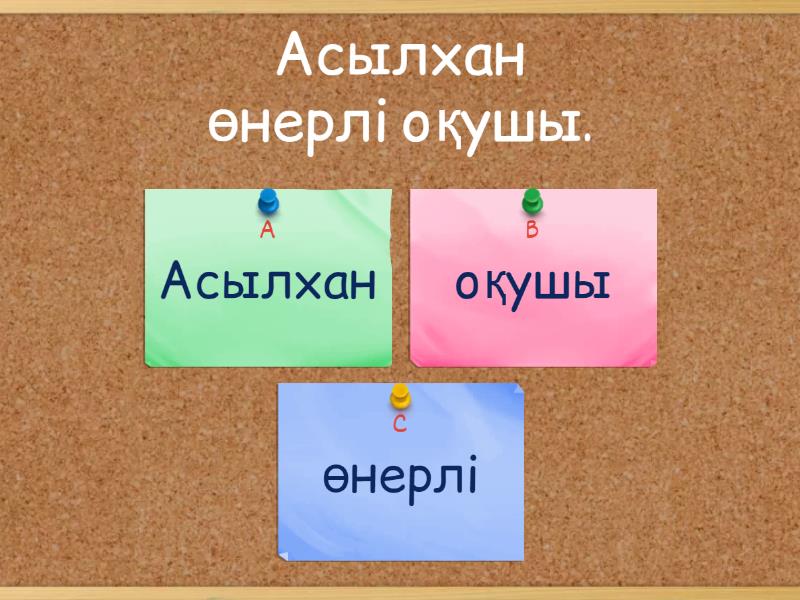 Асылхан өнерлі оқушы.

A
Асылхан

B
оқушы

C
өнерлі